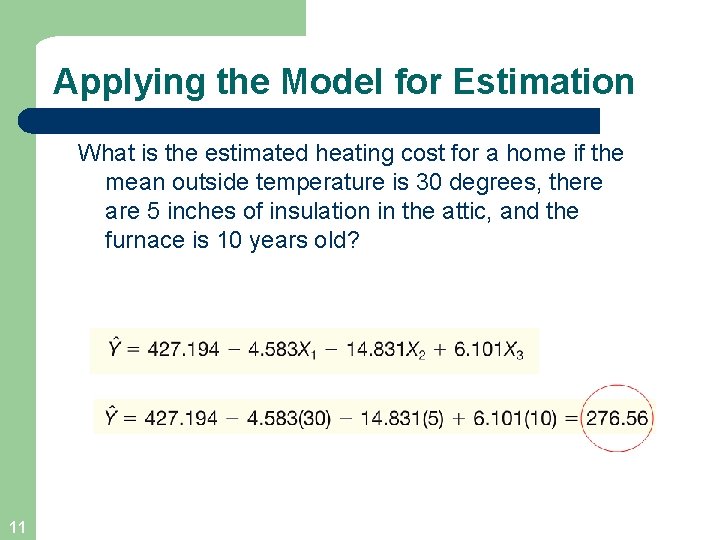 Applying the Model for Estimation

What is the estimated heating cost for a home if the mean outside temperature is 30 degrees, there are 5 inches of insulation in the attic, and the furnace is 10 years old?

$\hat{Y} = 427.194 - 4.583X_1 - 14.831X_2 + 6.101X_3$

$\hat{Y} = 427.194 - 4.583(30) - 14.831(5) + 6.101(10) = 276.56$

11